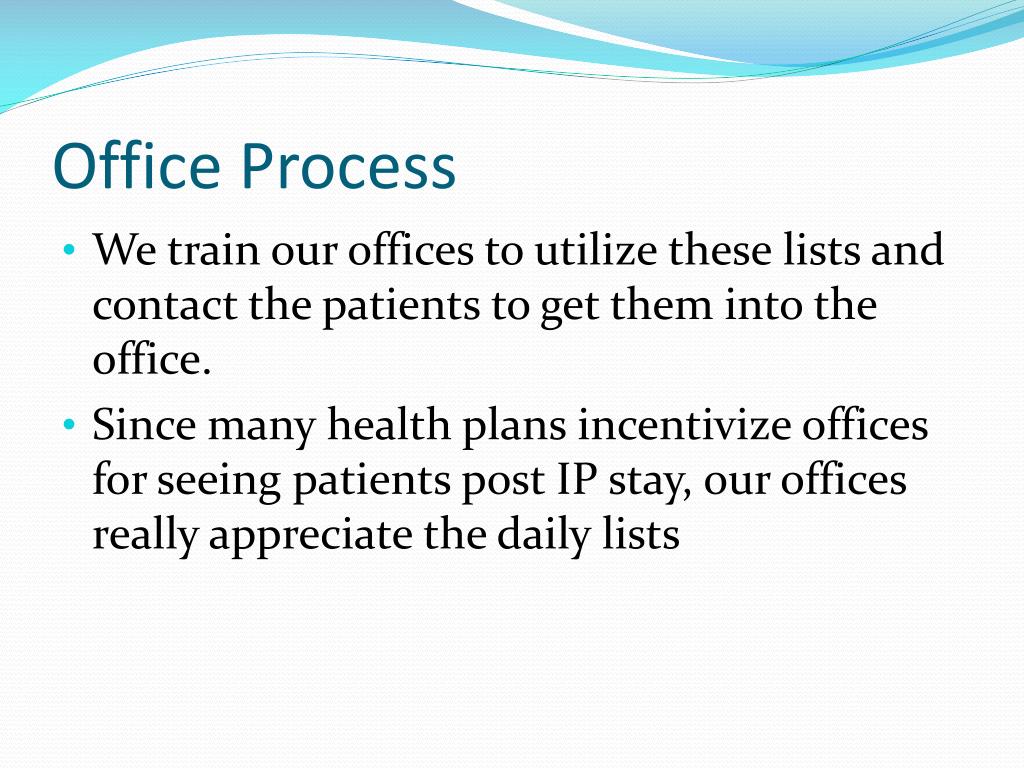 Office Process

• We train our offices to utilize these lists and contact the patients to get them into the office.

• Since many health plans incentivize offices for seeing patients post IP stay, our offices really appreciate the daily lists